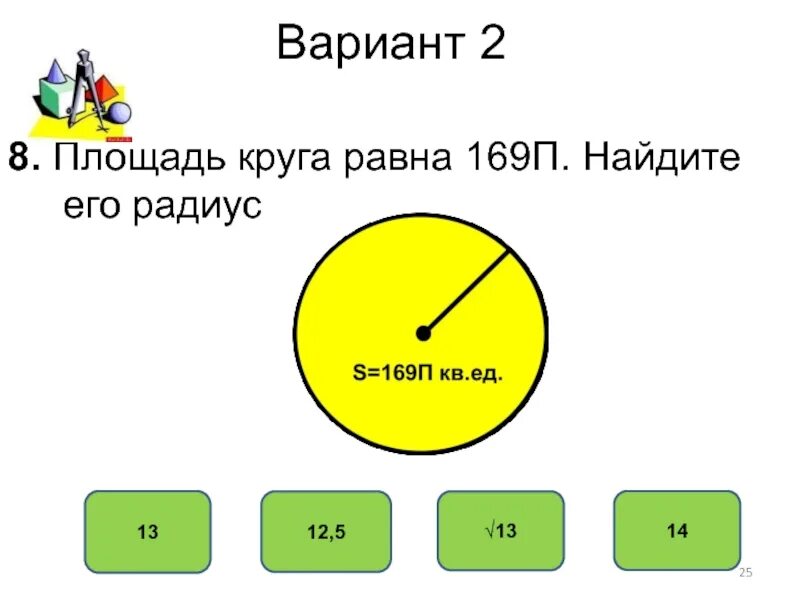 Вариант 2

8. Площадь круга равна 169П. Найдите его радиус

S=169П кв.ед.

13

12,5

$\sqrt{13}$

14

25